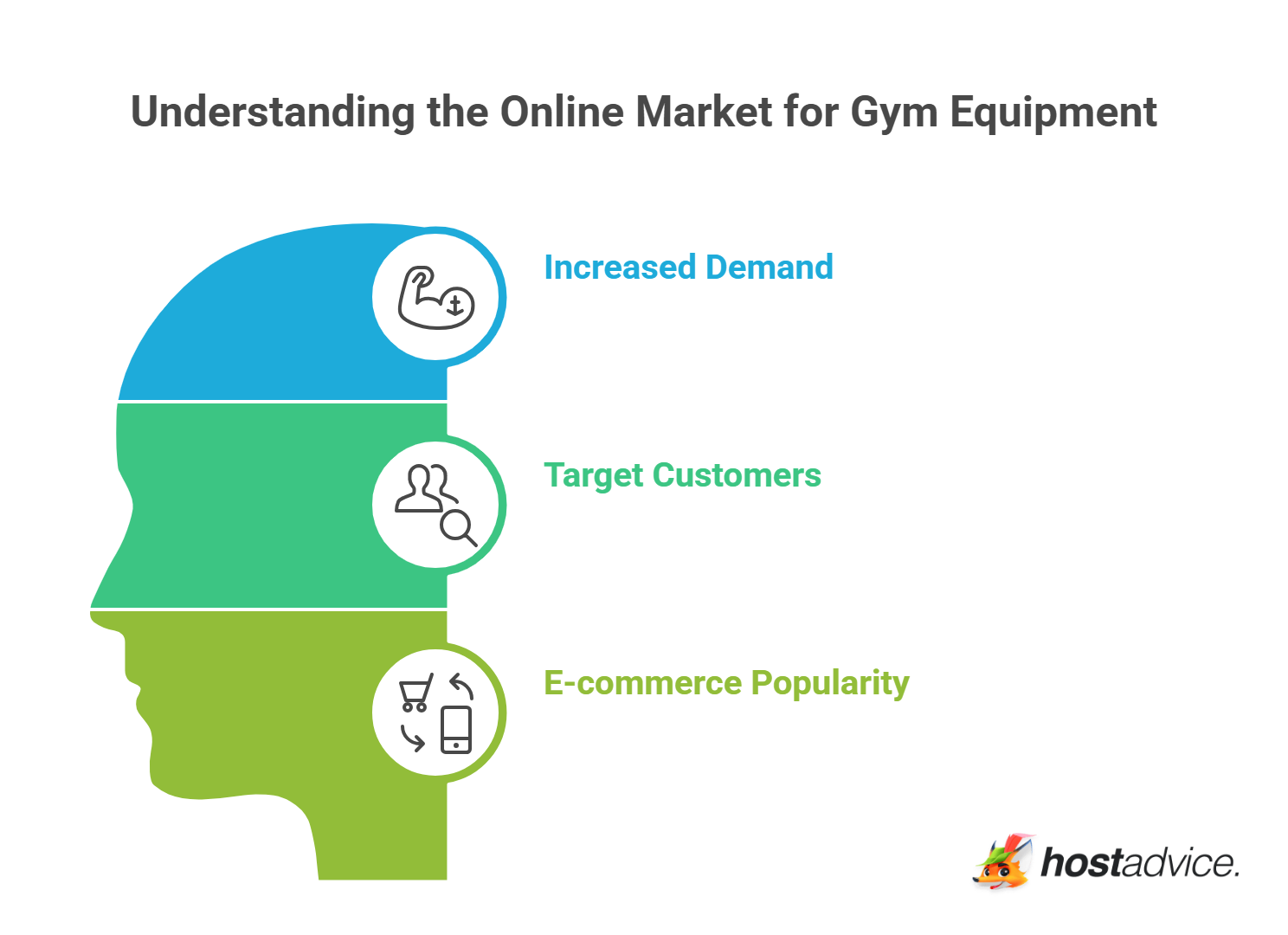 Understanding the Online Market for Gym Equipment

Increased Demand

Target Customers

E-commerce Popularity

hostadvice.